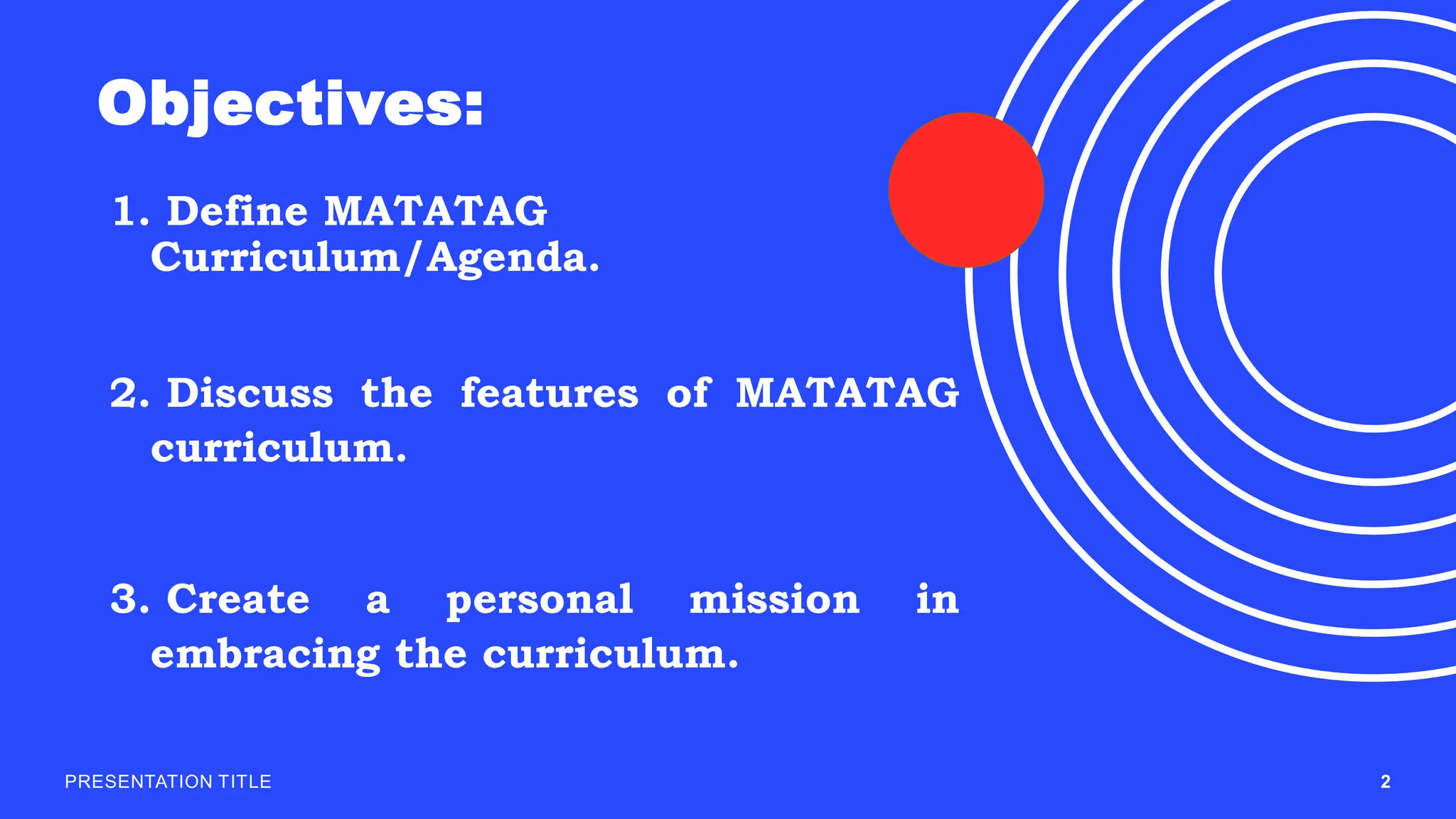 Objectives:

1. Define MATATAG Curriculum/Agenda.

2. Discuss the features of MATATAG curriculum.

3. Create a personal mission in embracing the curriculum.

PRESENTATION TITLE

2